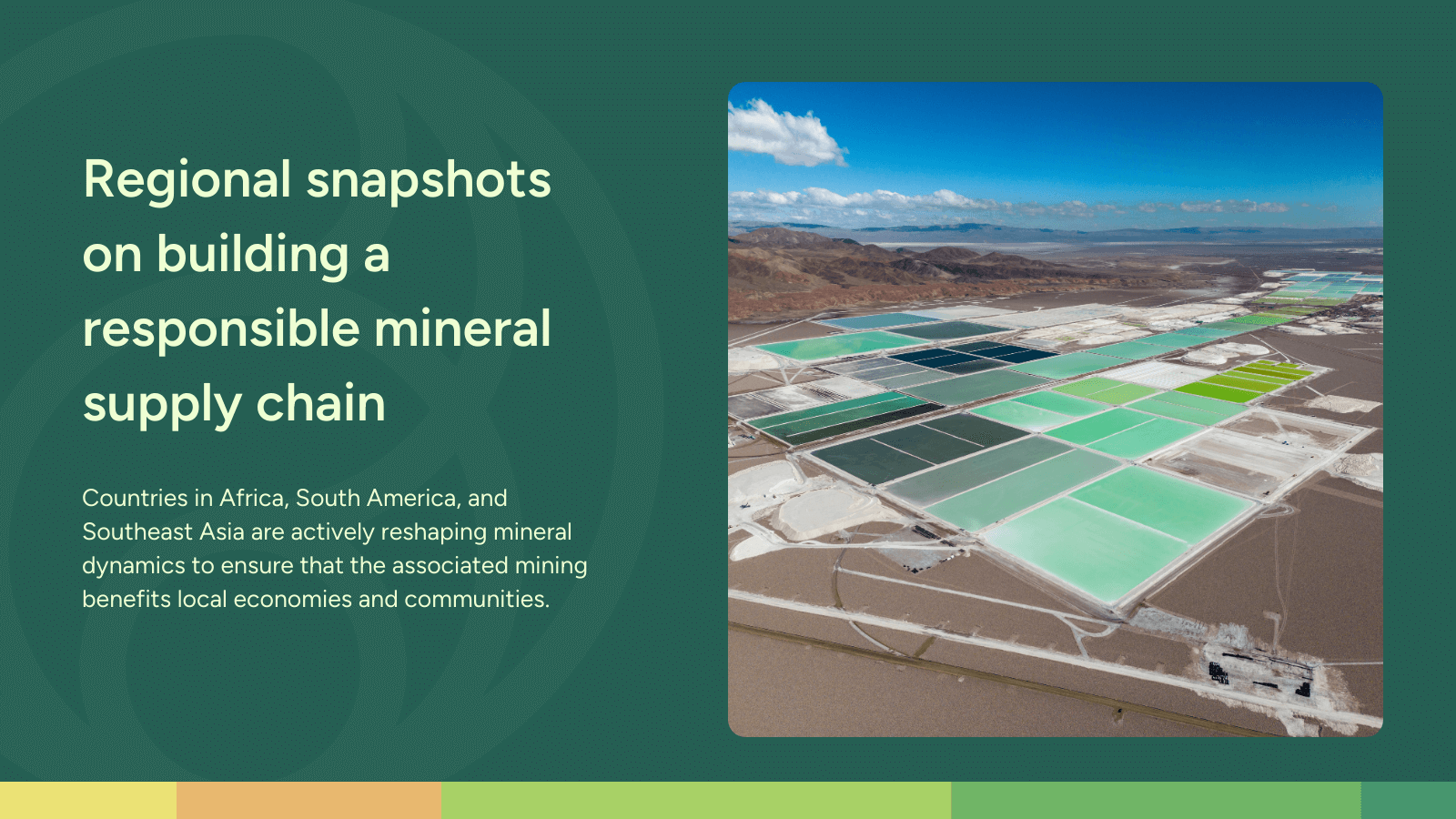 Regional snapshots on building a responsible mineral supply chain

Countries in Africa, South America, and Southeast Asia are actively reshaping mineral dynamics to ensure that the associated mining benefits local economies and communities.